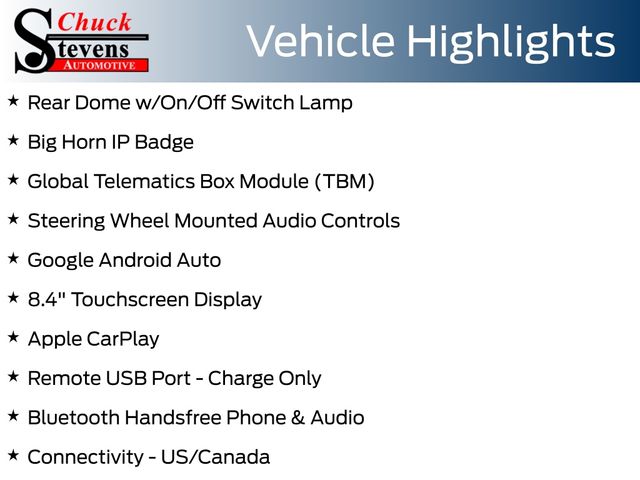 Chuck Stevens AUTOMOTIVE

Vehicle Highlights

★ Rear Dome w/On/Off Switch Lamp

★ Big Horn IP Badge

★ Global Telematics Box Module (TBM)

★ Steering Wheel Mounted Audio Controls

★ Google Android Auto

★ 8.4" Touchscreen Display

★ Apple CarPlay

★ Remote USB Port - Charge Only

★ Bluetooth Handsfree Phone & Audio

★ Connectivity - US/Canada